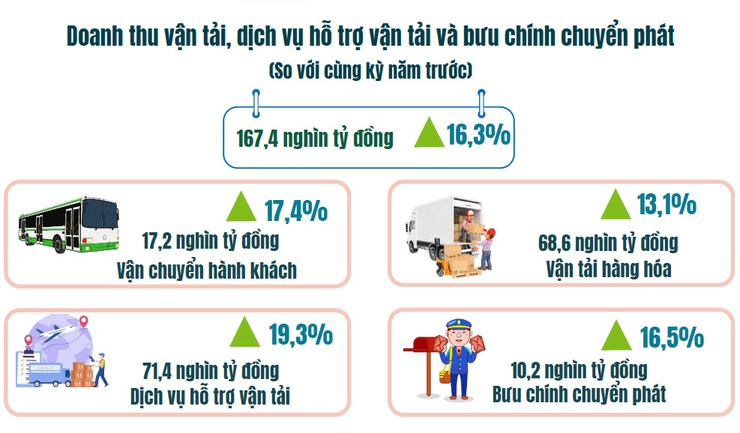 Doanh thu vận tải, dịch vụ hỗ trợ vận tải và bưu chính chuyển phát
(So với cùng kỳ năm trước)

167,4 nghìn tỷ đồng 16,3%

17,4%
17,2 nghìn tỷ đồng
Vận chuyển hành khách

13,1%
68,6 nghìn tỷ đồng
Vận tải hàng hóa

19,3%
71,4 nghìn tỷ đồng
Dịch vụ hỗ trợ vận tải

16,5%
10,2 nghìn tỷ đồng
Bưu chính chuyển phát